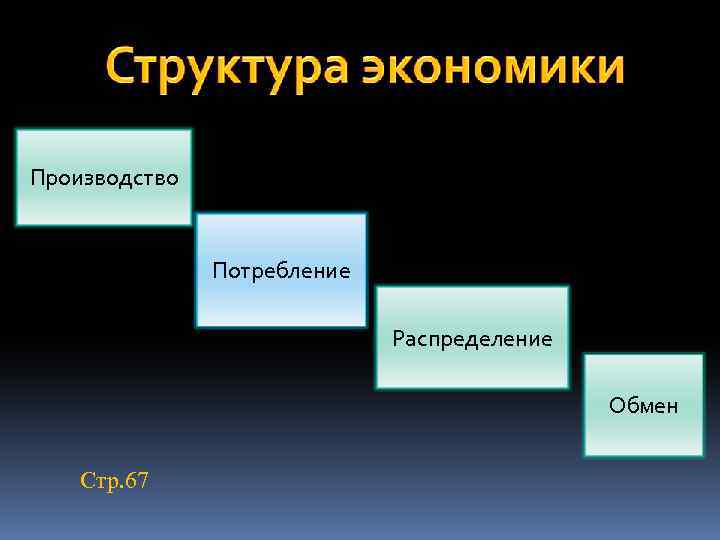 Структура экономики

Производство

Потребление

Распределение

Обмен

Стр.67